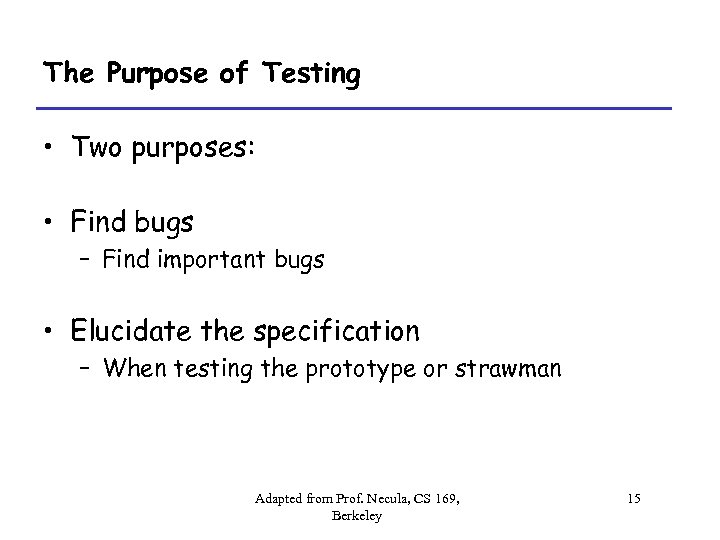 The Purpose of Testing

• Two purposes:

• Find bugs
– Find important bugs

• Elucidate the specification
– When testing the prototype or strawman

Adapted from Prof. Necula, CS 169, Berkeley

15